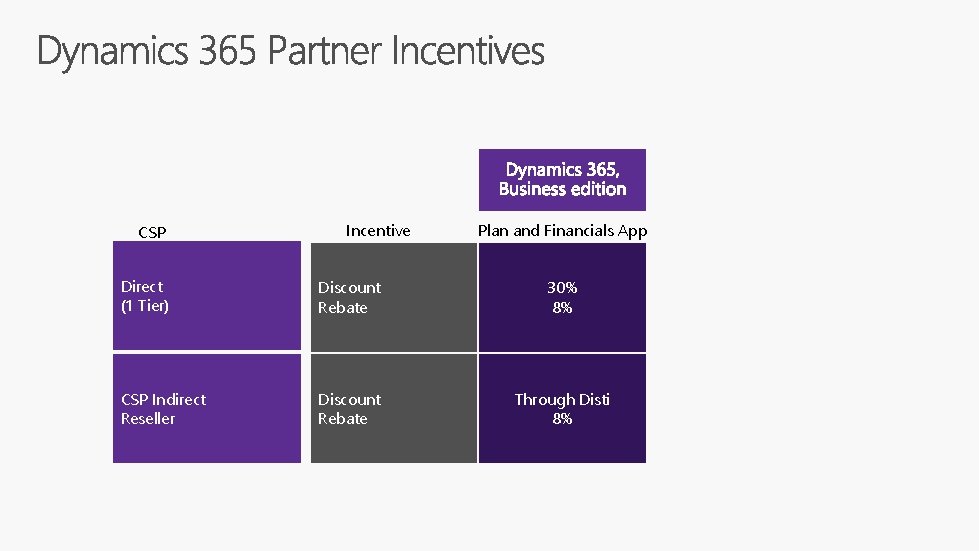 Dynamics 365 Partner Incentives

| | | Dynamics 365, Business edition |
|---|---|---|
| CSP | Incentive | Plan and Financials App |
| Direct (1 Tier) | Discount Rebate | 30% 8% |
| CSP Indirect Reseller | Discount Rebate | Through Disti 8% |